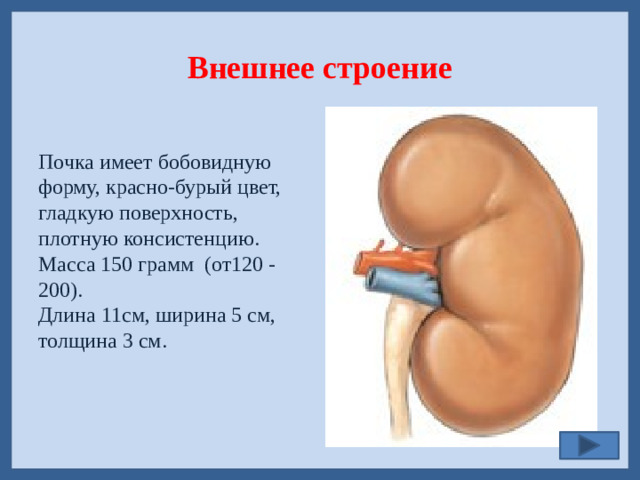 Внешнее строение

Почка имеет бобовидную форму, красно-бурый цвет, гладкую поверхность, плотную консистенцию.
Масса 150 грамм (от120 - 200).
Длина 11см, ширина 5 см, толщина 3 см.